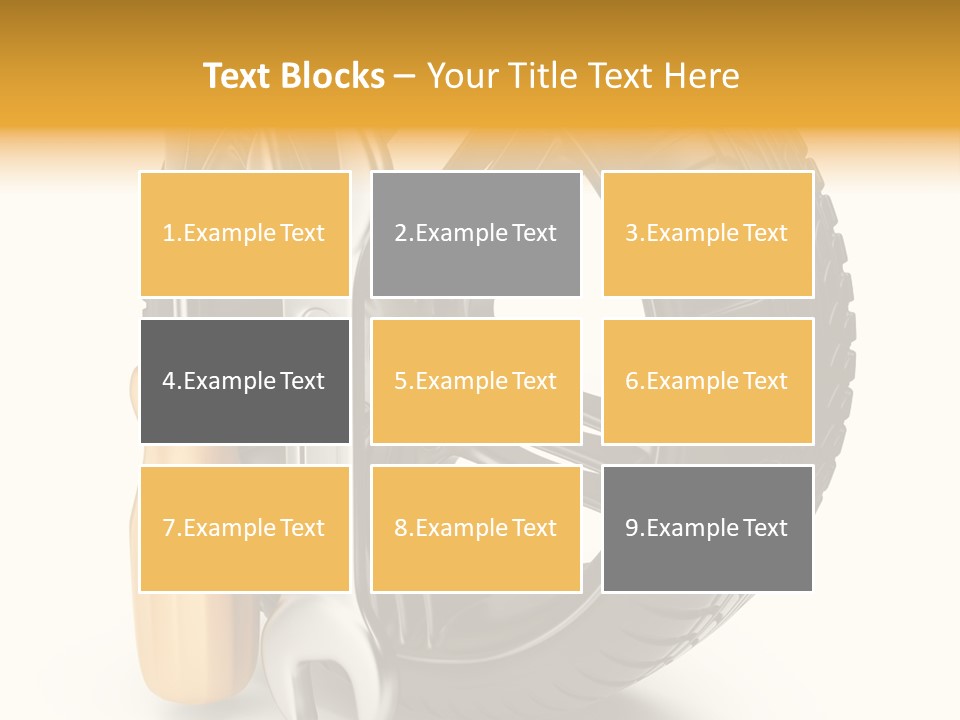 Text Blocks – Your Title Text Here

1.Example Text

2.Example Text

3.Example Text

4.Example Text

5.Example Text

6.Example Text

7.Example Text

8.Example Text

9.Example Text